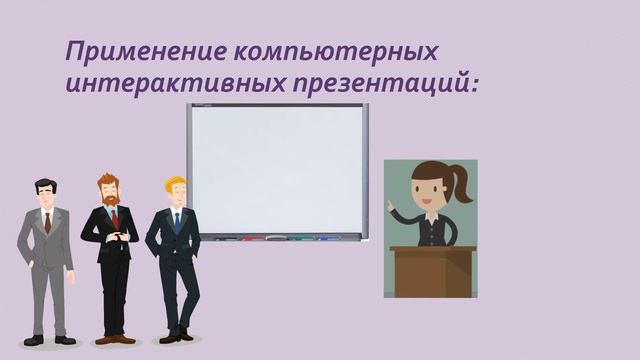 Применение компьютерных интерактивных презентаций: